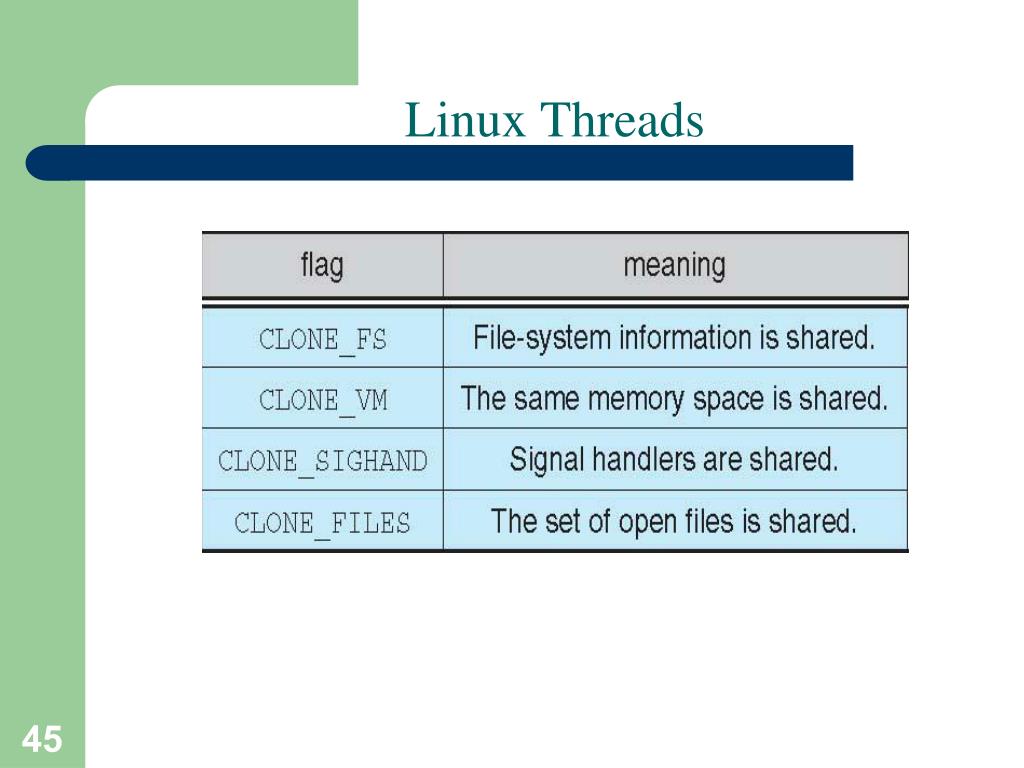 Linux Threads

| flag | meaning |
|---|---|
| CLONE_FS | File-system information is shared. |
| CLONE_VM | The same memory space is shared. |
| CLONE_SIGHAND | Signal handlers are shared. |
| CLONE_FILES | The set of open files is shared. |

45